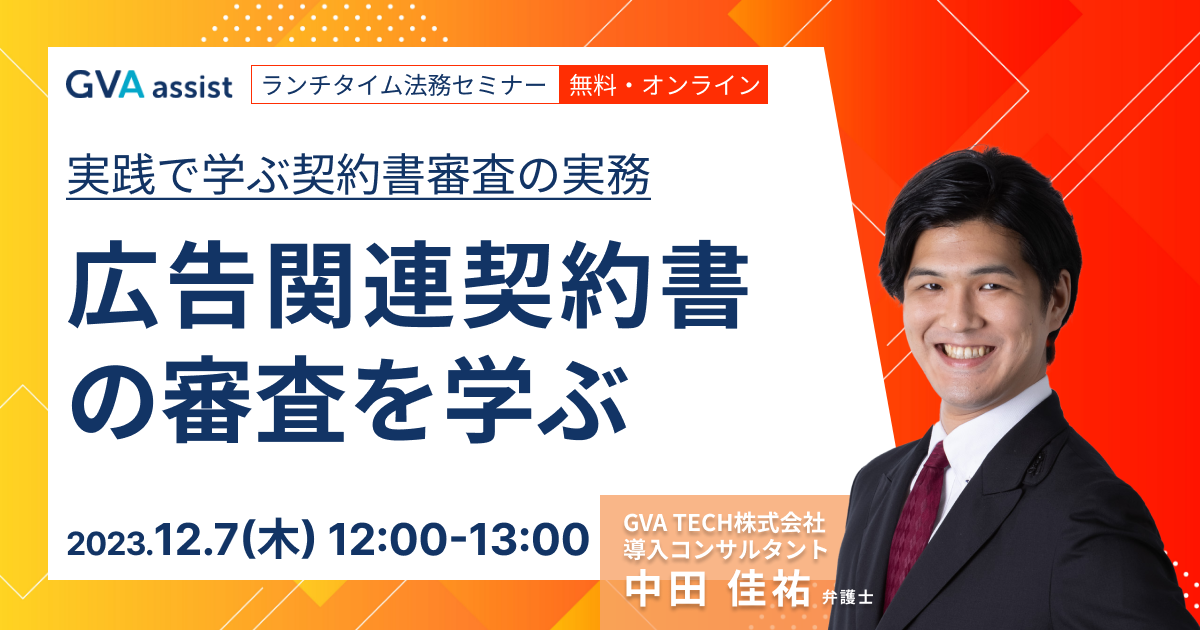 GVA assist

ランチタイム法務セミナー

無料・オンライン

実践で学ぶ契約書審査の実務

広告関連契約書の審査を学ぶ

2023.12.7(木) 12:00-13:00

GVA TECH株式会社
導入コンサルタント
中田 佳祐 弁護士